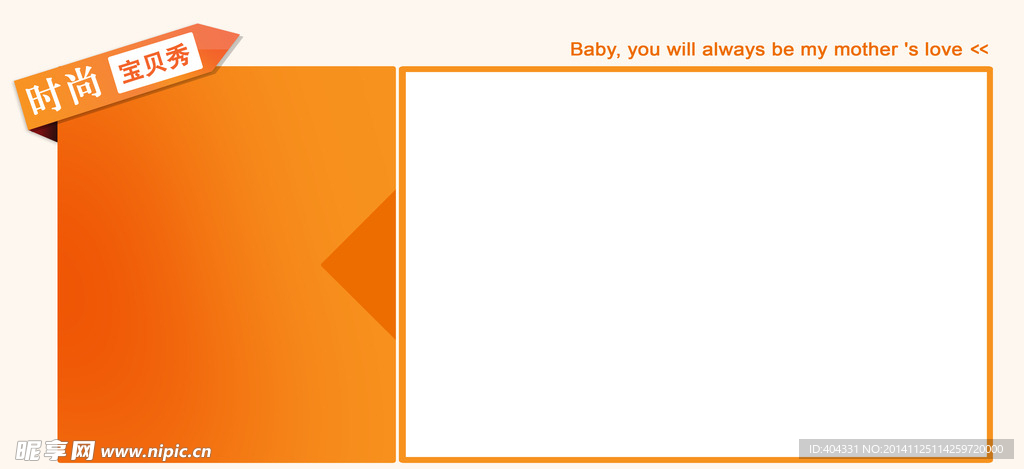 时尚 宝贝秀

Baby, you will always be my mother 's love <<

昵享网 www.nipic.cn

ID:404331 NO:20141125114259720000